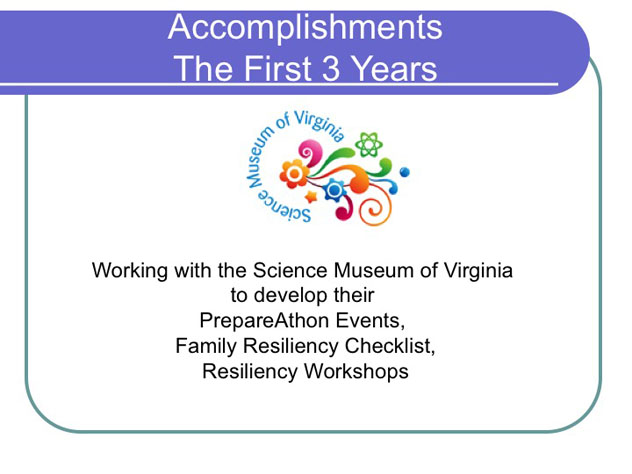 Accomplishments
The First 3 Years

Science Museum of Virginia

Working with the Science Museum of Virginia to develop their PrepareAthon Events, Family Resiliency Checklist, Resiliency Workshops